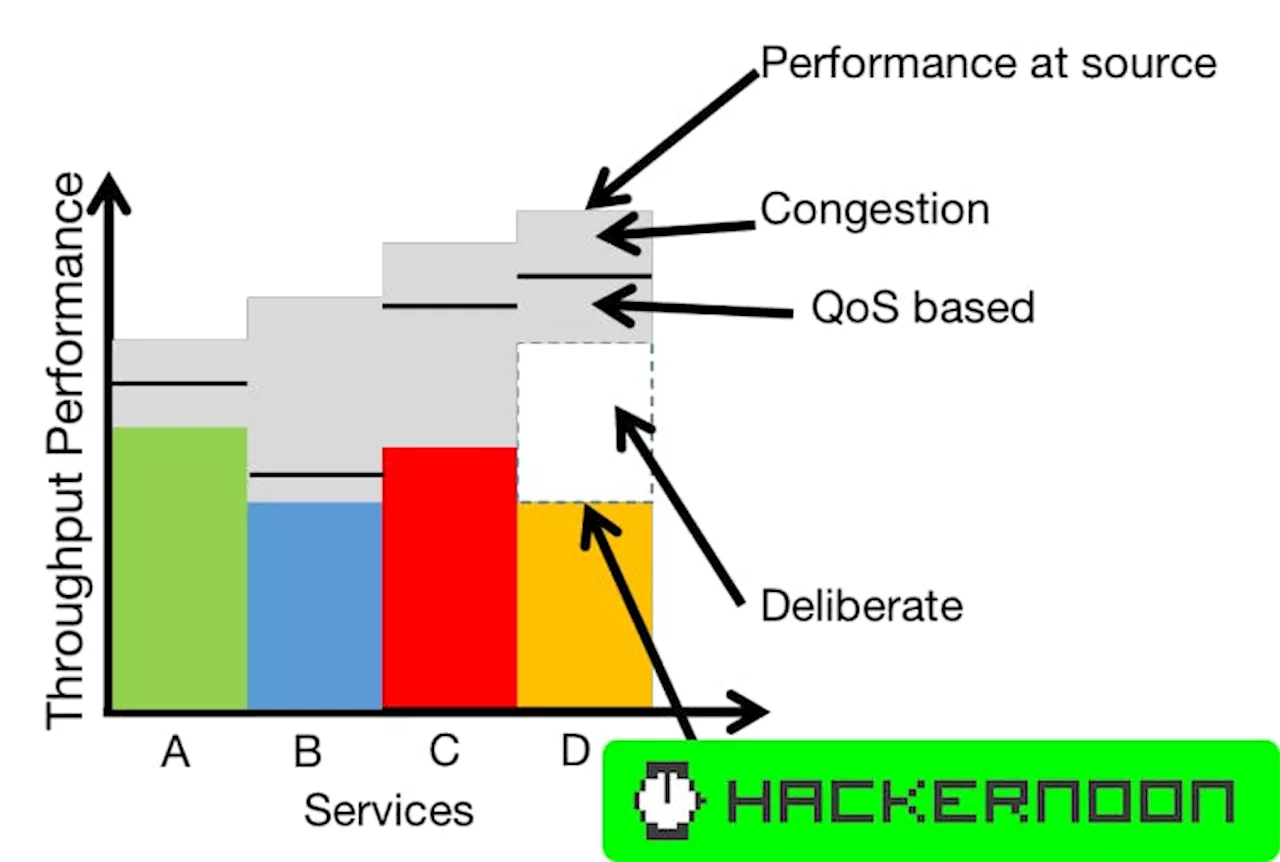 Performance at source

Congestion

QoS based

Deliberate

Throughput Performance

A B C D

Services

HACKERNOON